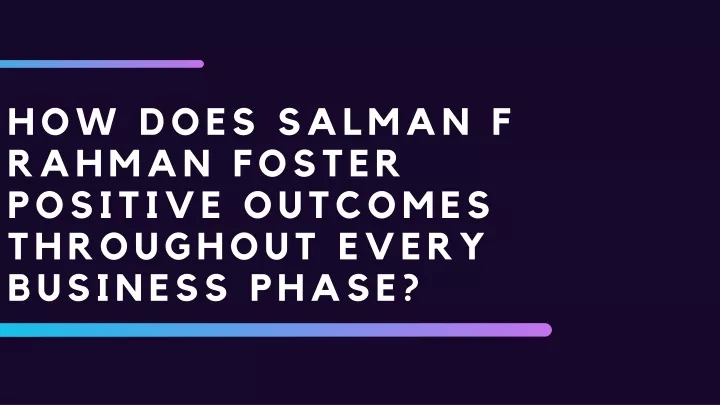 HOW DOES SALMAN F RAHMAN FOSTER POSITIVE OUTCOMES THROUGHOUT EVERY BUSINESS PHASE?